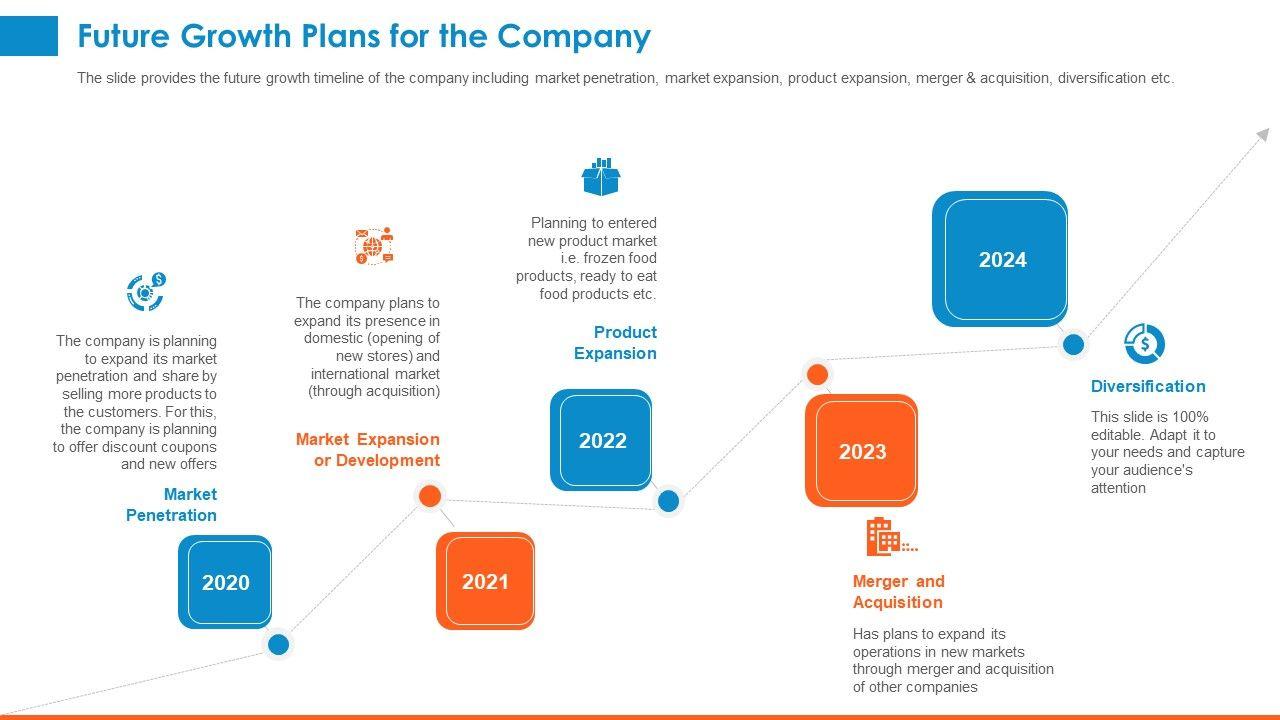 Future Growth Plans for the Company

The slide provides the future growth timeline of the company including market penetration, market expansion, product expansion, merger & acquisition, diversification etc.

The company is planning to expand its market penetration and share by selling more products to the customers. For this, the company is planning to offer discount coupons and new offers

Market Penetration

2020

The company plans to expand its presence in domestic (opening of new stores) and international market (through acquisition)

Market Expansion or Development

2021

Planning to entered new product market i.e. frozen food products, ready to eat food products etc.

Product Expansion

2022

2023

Merger and Acquisition

Has plans to expand its operations in new markets through merger and acquisition of other companies

2024

Diversification

This slide is 100% editable. Adapt it to your needs and capture your audience's attention